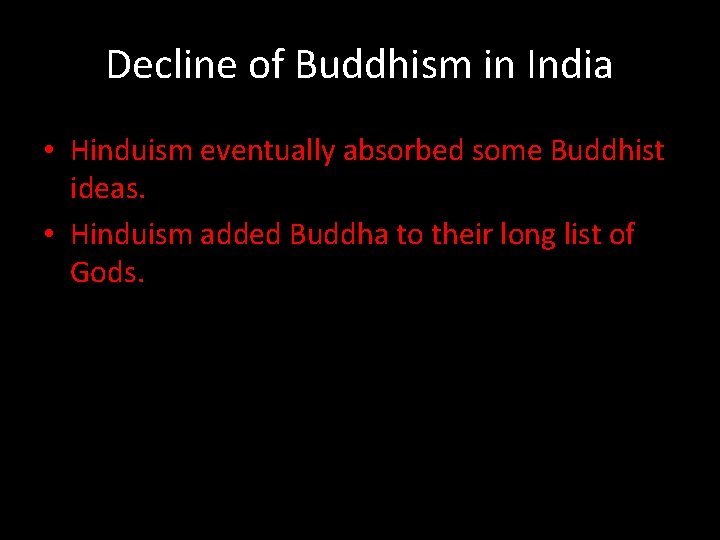 Decline of Buddhism in India

• Hinduism eventually absorbed some Buddhist ideas.
• Hinduism added Buddha to their long list of Gods.